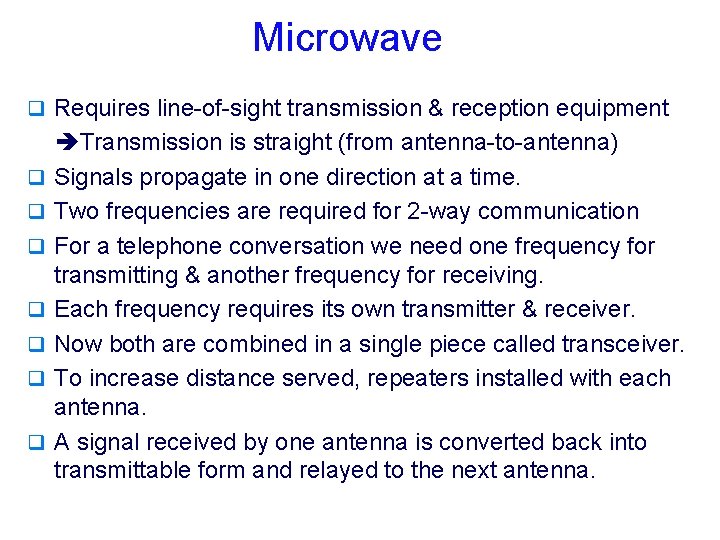 Microwave

❑ Requires line-of-sight transmission & reception equipment
➔Transmission is straight (from antenna-to-antenna)

❑ Signals propagate in one direction at a time.

❑ Two frequencies are required for 2-way communication

❑ For a telephone conversation we need one frequency for transmitting & another frequency for receiving.

❑ Each frequency requires its own transmitter & receiver.

❑ Now both are combined in a single piece called transceiver.

❑ To increase distance served, repeaters installed with each antenna.

❑ A signal received by one antenna is converted back into transmittable form and relayed to the next antenna.